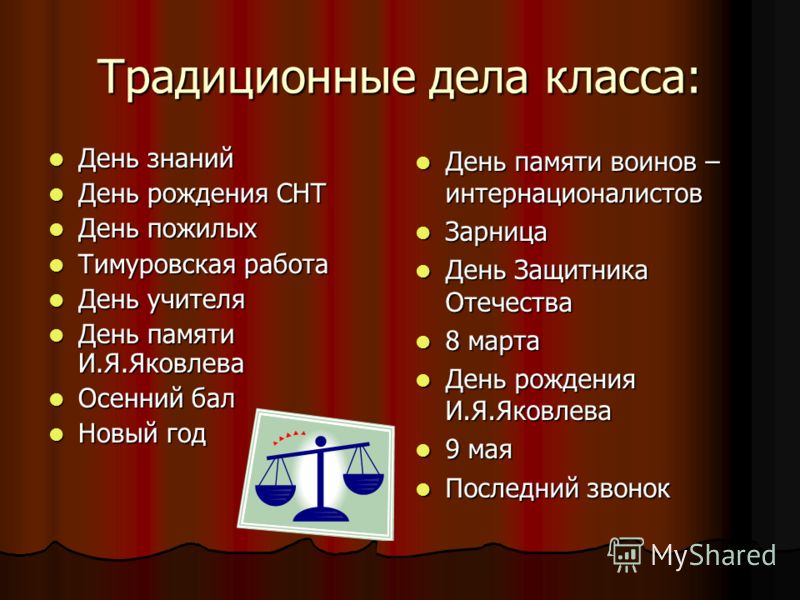 Традиционные дела класса:

- День знаний
- День рождения СНТ
- День пожилых
- Тимуровская работа
- День учителя
- День памяти И.Я.Яковлева
- Осенний бал
- Новый год

- День памяти воинов – интернационалистов
- Зарница
- День Защитника Отечества
- 8 марта
- День рождения И.Я.Яковлева
- 9 мая
- Последний звонок

MyShared